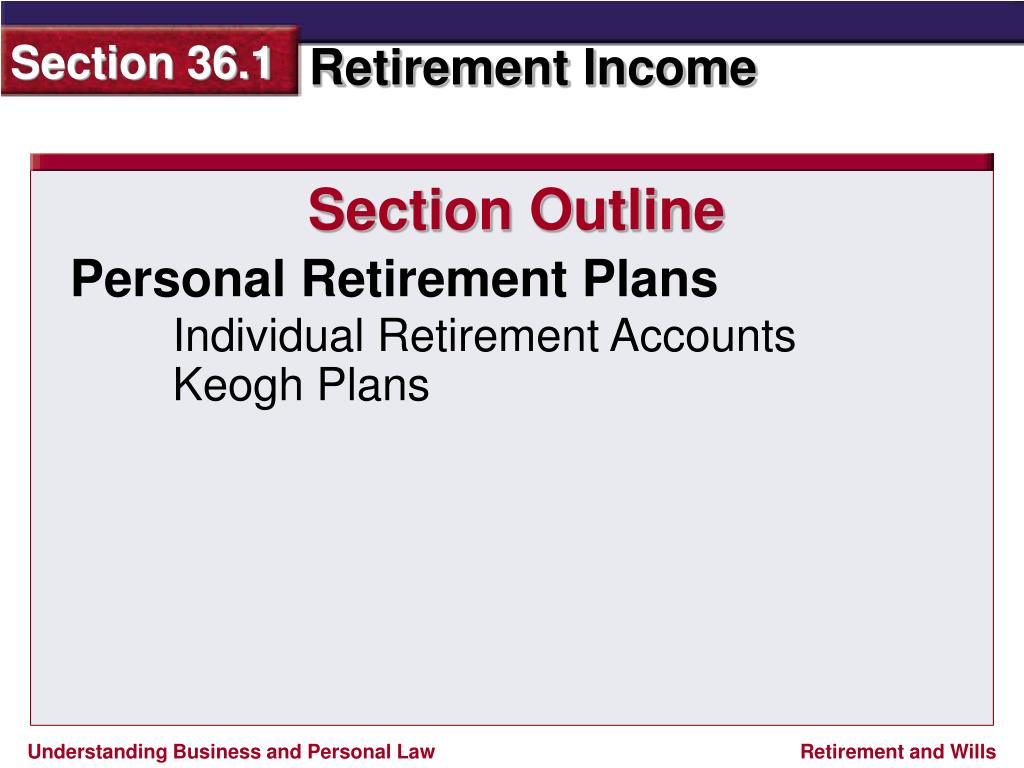 Section 36.1 Retirement Income

Section Outline

Personal Retirement Plans

Individual Retirement Accounts
Keogh Plans

Understanding Business and Personal Law

Retirement and Wills